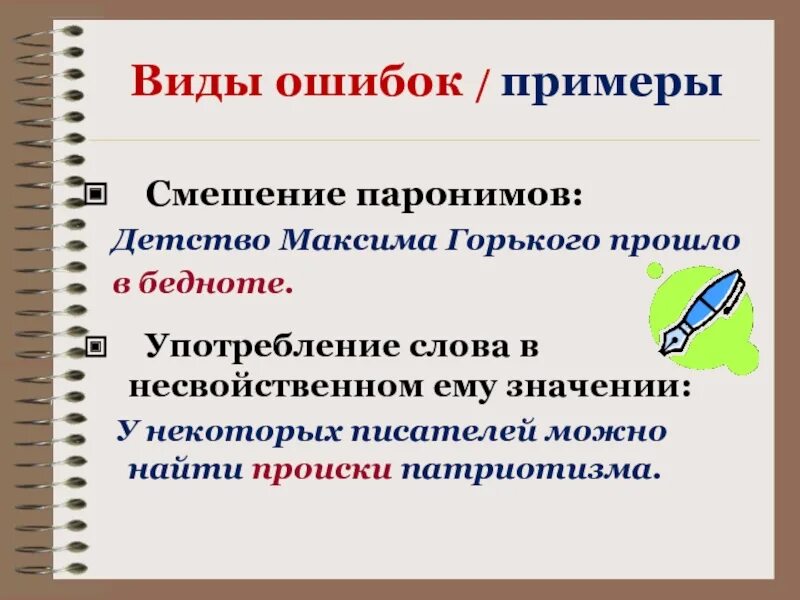 Виды ошибок / примеры

Смешение паронимов:
Детство Максима Горького прошло в бедноте.

Употребление слова в несвойственном ему значении:
У некоторых писателей можно найти происки патриотизма.